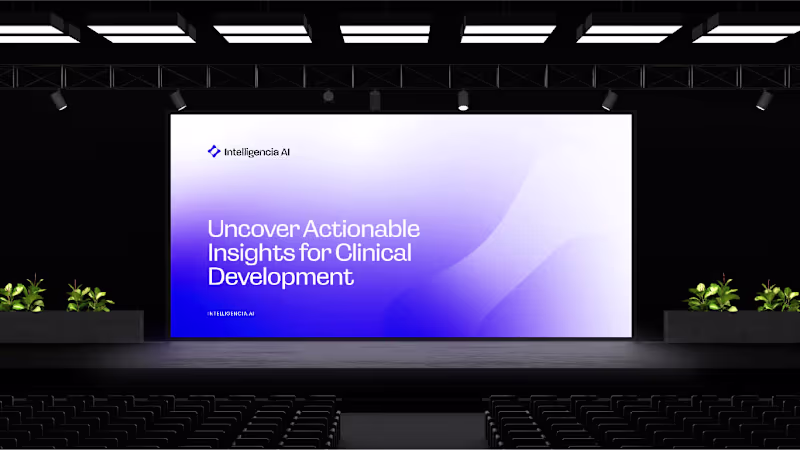 Intelligencia AI

Uncover Actionable Insights for Clinical Development

INTELLIGENCIA.AI